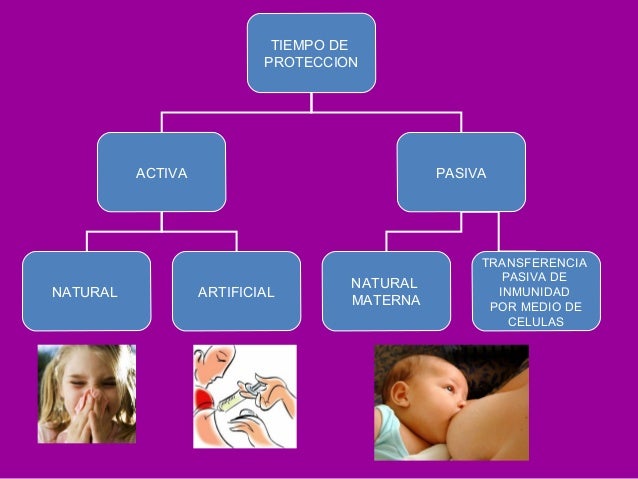 TIEMPO DE PROTECCION

ACTIVA

PASIVA

NATURAL

ARTIFICIAL

NATURAL MATERNA

TRANSFERENCIA PASIVA DE INMUNIDAD POR MEDIO DE CELULAS